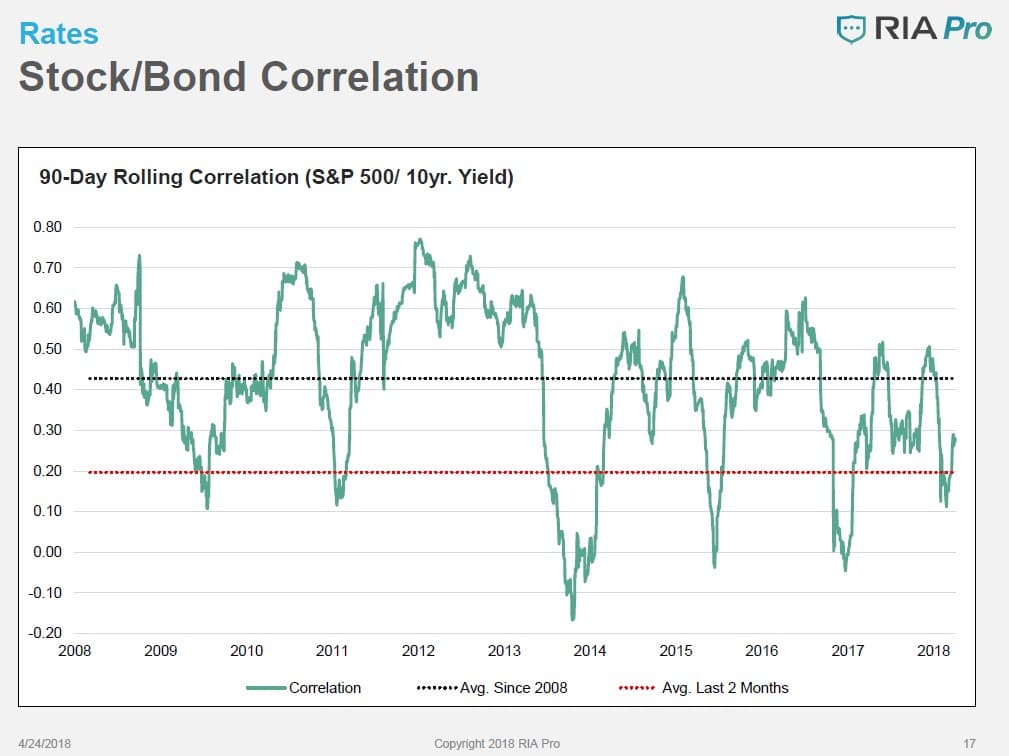 Rates
Stock/Bond Correlation

RIA Pro

90-Day Rolling Correlation (S&P 500/ 10yr. Yield)

0.80
0.70
0.60
0.50
0.40
0.30
0.20
0.10
0.00
-0.10
-0.20

2008 2009 2010 2011 2012 2013 2014 2015 2016 2017 2018

Correlation
Avg. Since 2008
Avg. Last 2 Months

4/24/2018
Copyright 2018 RIA Pro
17